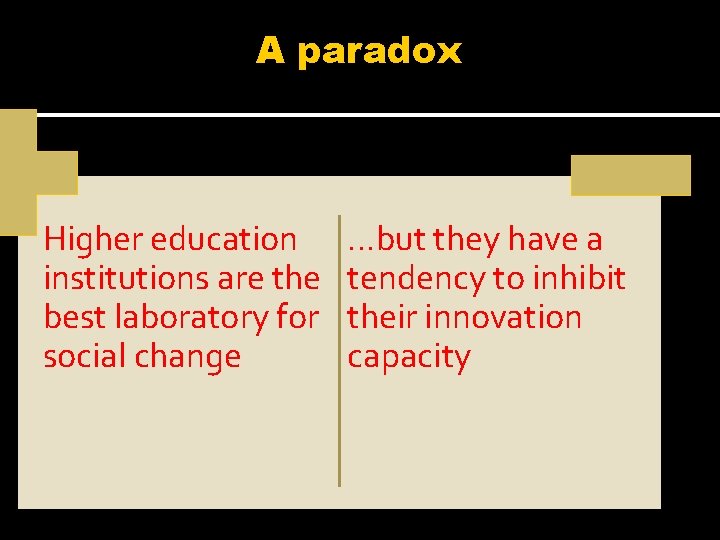 A paradox

Higher education institutions are the best laboratory for social change

…but they have a tendency to inhibit their innovation capacity